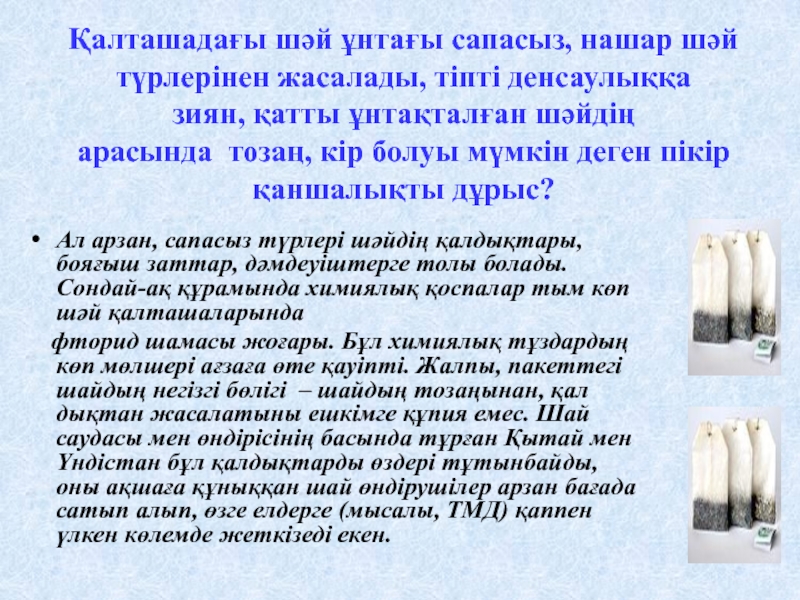 Қалташадағы шәй ұнтағы сапасыз, нашар шәй түрлерінен жасалады, тіпті денсаулыққа зиян, қатты ұнтақталған шәйдің арасында тозаң, кір болуы мүмкін деген пікір қаншалықты дұрыс?

• Ал арзан, сапасыз түрлері шәйдің қалдықтары, бояғыш заттар, дәмдеуіштерге толы болады. Сондай-ақ құрамында химиялық қоспалар тым көп шәй қалташаларында

фторид шамасы жоғары. Бұл химиялық тұздардың көп мөлшері ағзаға өте қауіпті. Жалпы, пакеттегі шайдың негізгі бөлігі – шайдың тозаңынан, қал дықтан жасалатыны ешкімге құпия емес. Шай саудасы мен өндірісінің басында тұрған Қытай мен Үндістан бұл қалдықтарды өздері тұтынбайды, оны ақшаға құныққан шай өндірушілер арзан бағада сатып алып, өзге елдерге (мысалы, ТМД) қаппен үлкен көлемде жеткізеді екен.